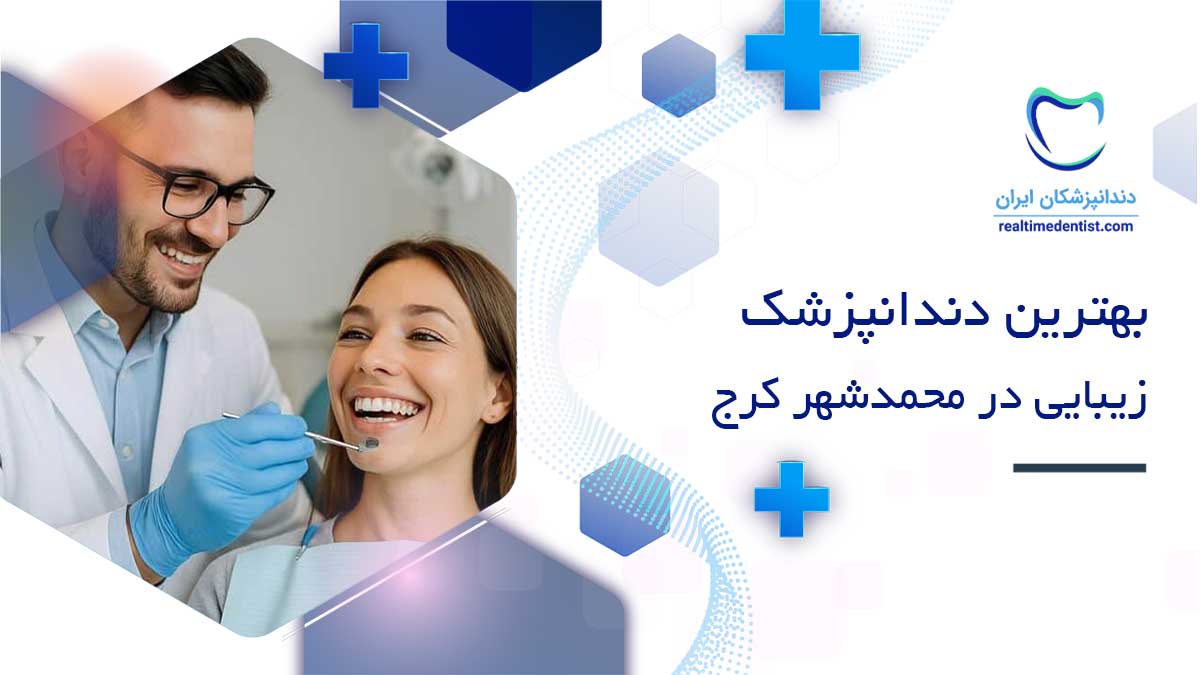 دندانپزشکان ایران
realtimedentist.com

بهترین دندانپزشک زیبایی در محمدشهر کرج